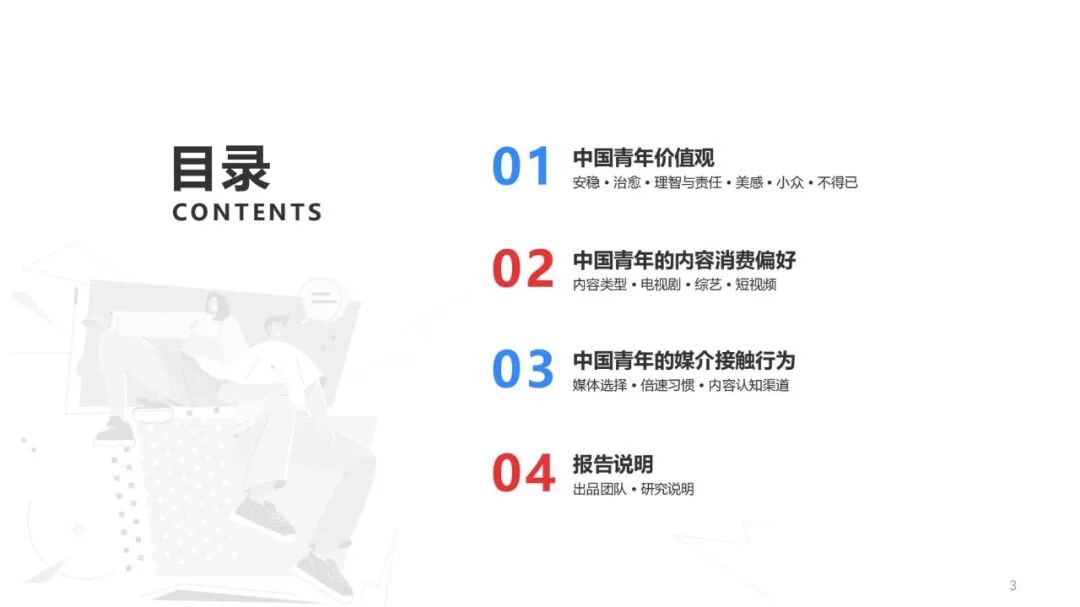 目录
CONTENTS

01 中国青年价值观
安稳 • 治愈 • 理智与责任 • 美感 • 小众 • 不得已

02 中国青年的内容消费偏好
内容类型 • 电视剧 • 综艺 • 短视频

03 中国青年的媒介接触行为
媒体选择 • 倍速习惯 • 内容认知渠道

04 报告说明
出品团队 • 研究说明

3